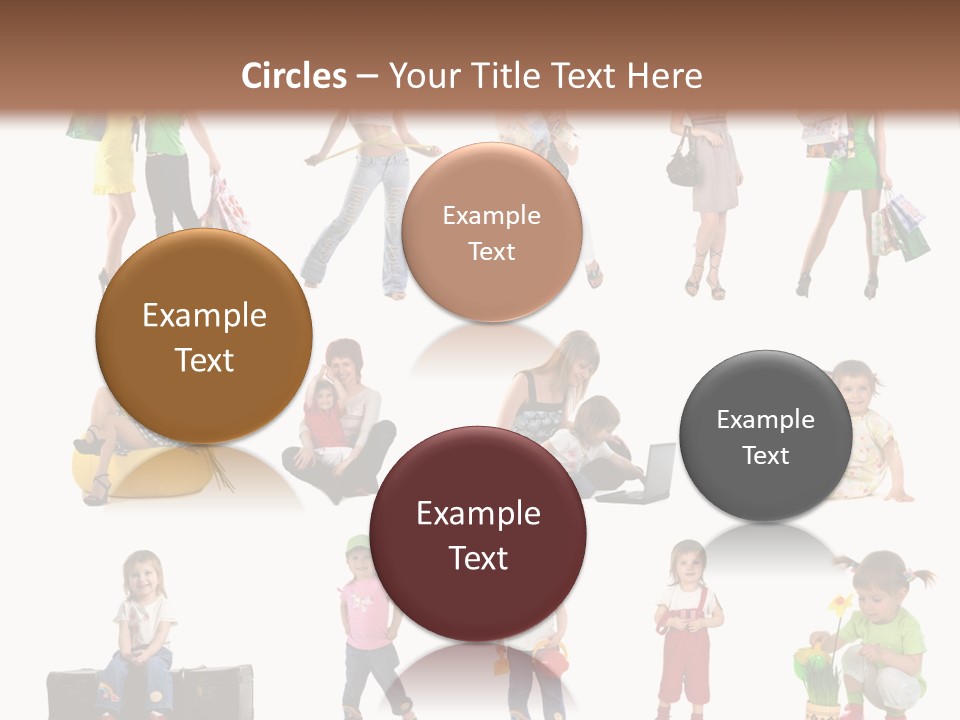 Circles – Your Title Text Here

Example Text

Example Text

Example Text

Example Text